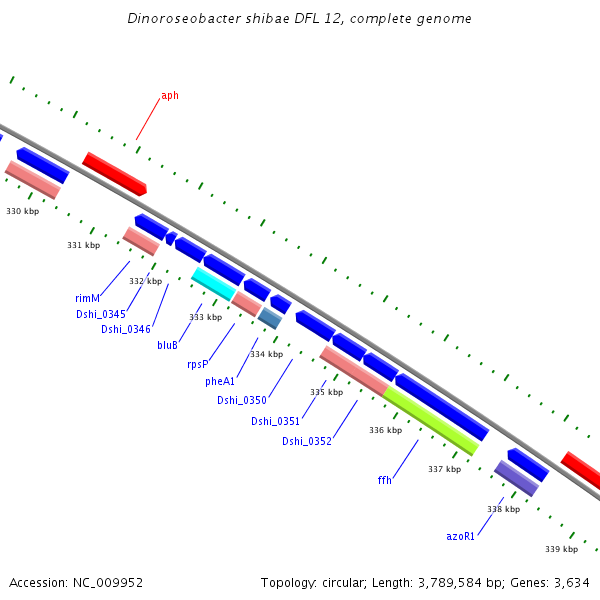 Dinoroseobacter shibae DFL 12, complete genome

aph

330 kbp

331 kbp

332 kbp

333 kbp

334 kbp

335 kbp

336 kbp

337 kbp

338 kbp

339 kbp

rimM

Dshi_0345

Dshi_0346

bluB

rpsP

pheA1

Dshi_0350

Dshi_0351

Dshi_0352

ffh

azoR1

Accession: NC_009952

Topology: circular; Length: 3,789,584 bp; Genes: 3,634